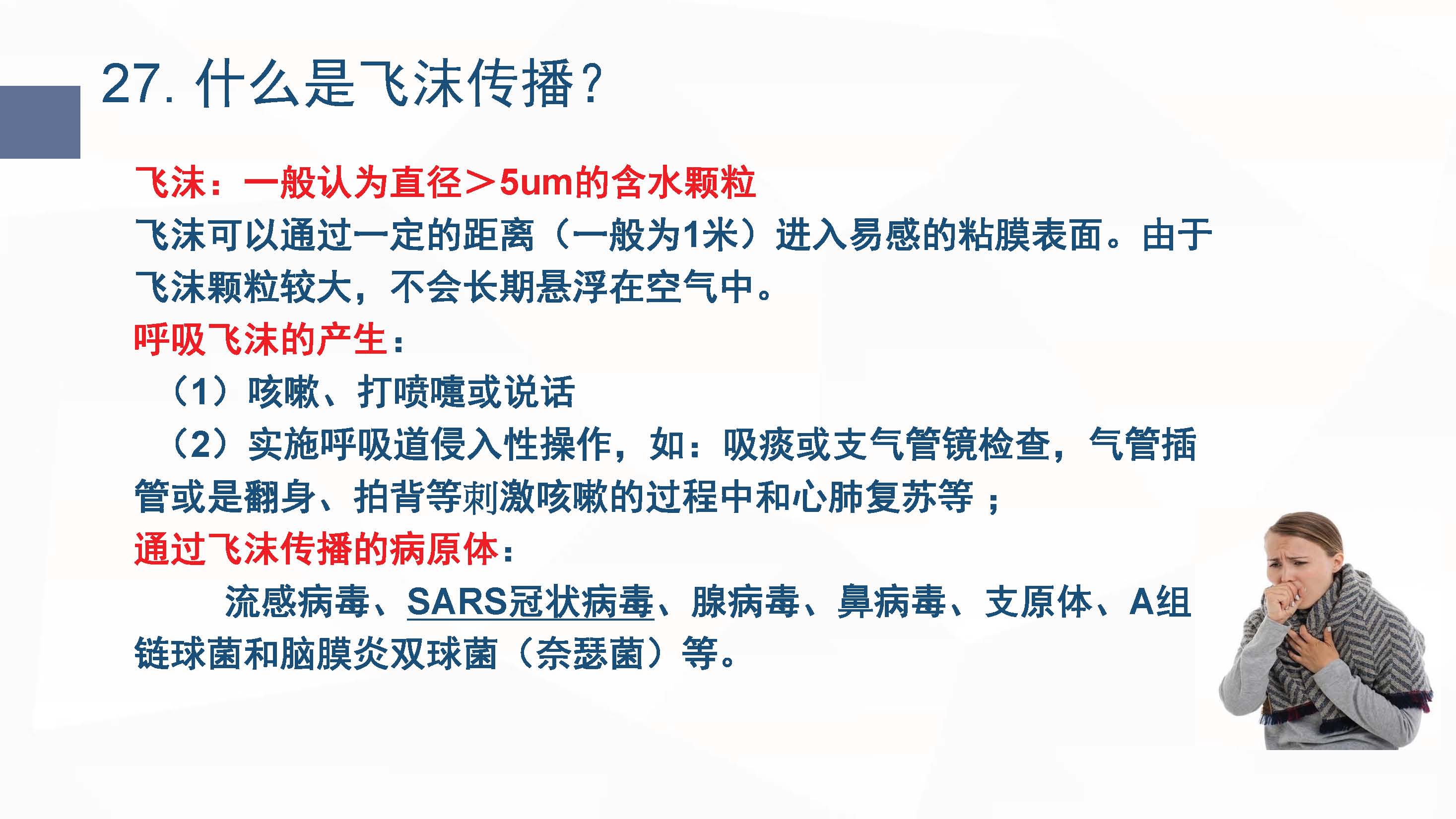 27. 什么是飞沫传播？

飞沫：一般认为直径＞5um的含水颗粒
飞沫可以通过一定的距离（一般为1米）进入易感的粘膜表面。由于飞沫颗粒较大，不会长期悬浮在空气中。
呼吸飞沫的产生：
（1）咳嗽、打喷嚏或说话
（2）实施呼吸道侵入性操作，如：吸痰或支气管镜检查，气管插管或是翻身、拍背等刺激咳嗽的过程中和心肺复苏等；
通过飞沫传播的病原体：
流感病毒、SARS冠状病毒、腺病毒、鼻病毒、支原体、A组链球菌和脑膜炎双球菌（奈瑟菌）等。